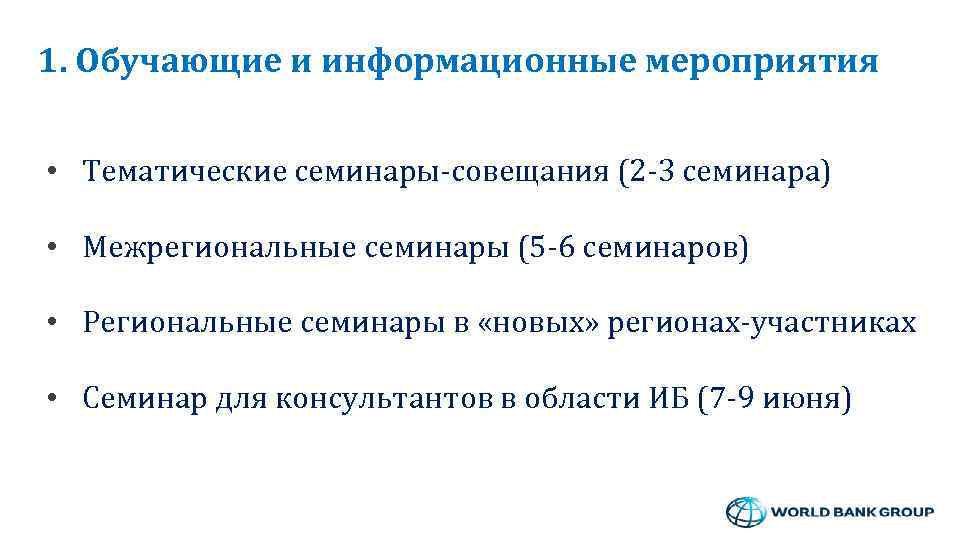 1. Обучающие и информационные мероприятия

• Тематические семинары-совещания (2-3 семинара)

• Межрегиональные семинары (5-6 семинаров)

• Региональные семинары в «новых» регионах-участниках

• Семинар для консультантов в области ИБ (7-9 июня)

WORLD BANK GROUP